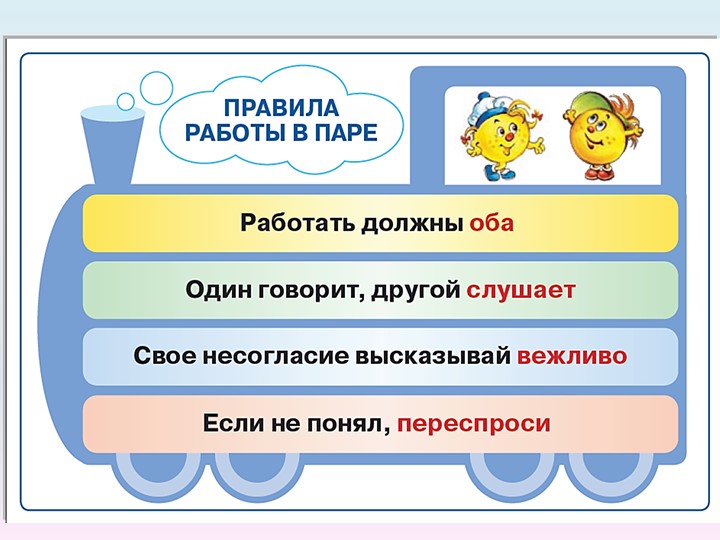 ПРАВИЛА РАБОТЫ В ПАРЕ

Работать должны оба

Один говорит, другой слушает

Свое несогласие высказывай вежливо

Если не понял, переспроси